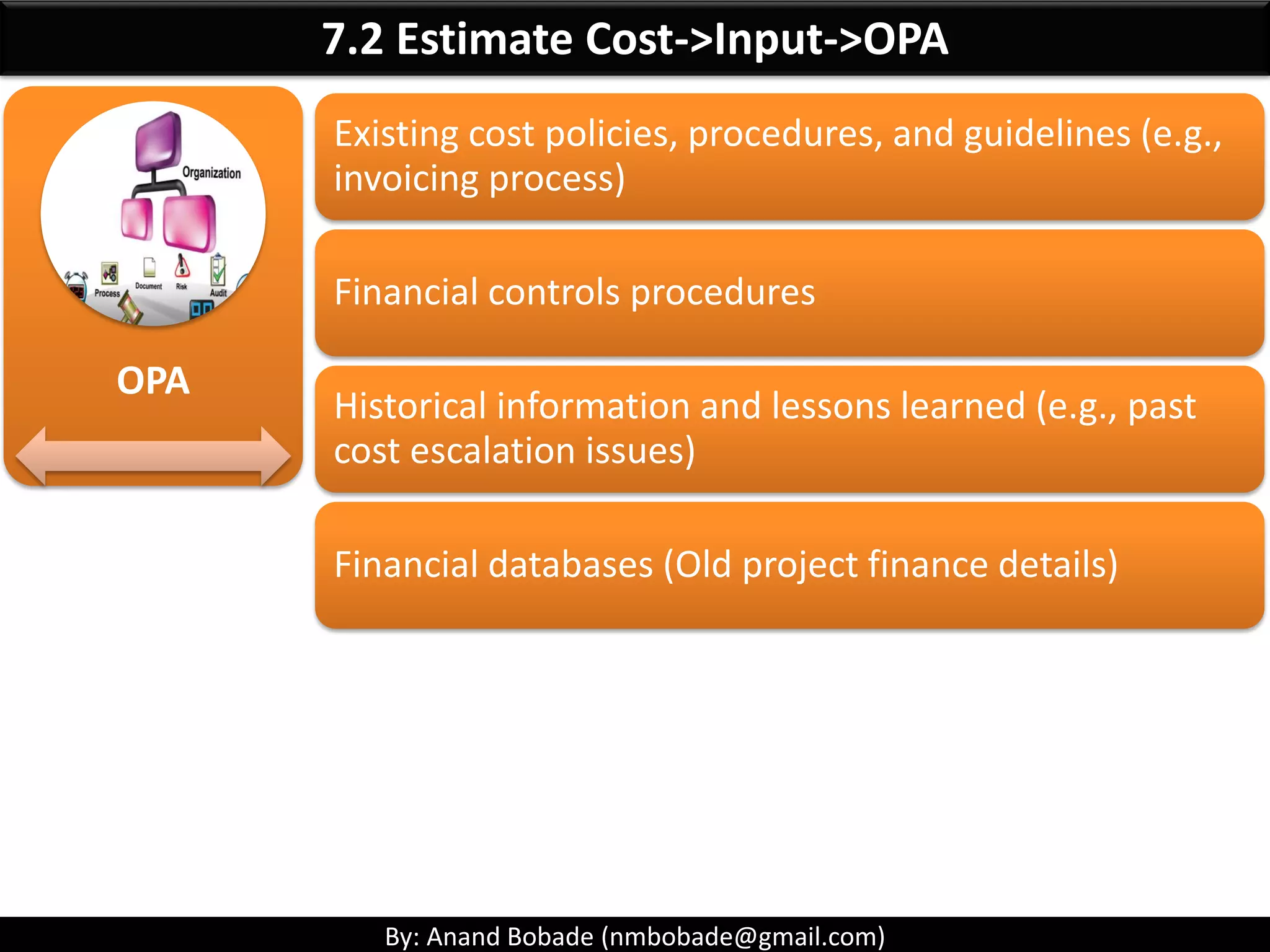 7.2 Estimate Cost->Input->OPA

Organization

Process

Document

Risk

Audit

OPA

Existing cost policies, procedures, and guidelines (e.g., invoicing process)

Financial controls procedures

Historical information and lessons learned (e.g., past cost escalation issues)

Financial databases (Old project finance details)

By: Anand Bobade (nmbobade@gmail.com)